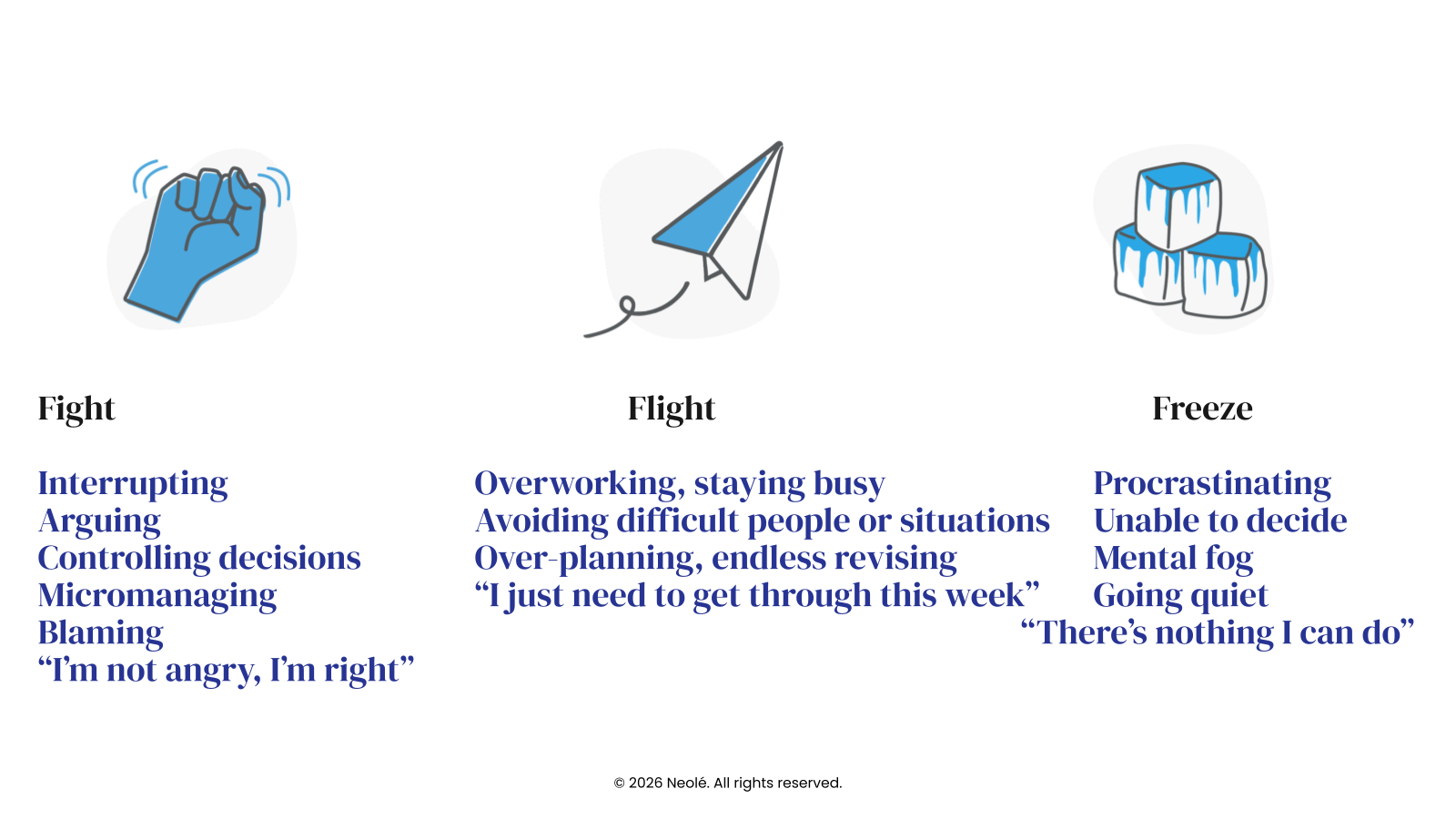 Fight

Interrupting
Arguing
Controlling decisions
Micromanaging
Blaming
“I’m not angry, I’m right”

Flight

Overworking, staying busy
Avoiding difficult people or situations
Over-planning, endless revising
“I just need to get through this week”

Freeze

Procrastinating
Unable to decide
Mental fog
Going quiet
“There’s nothing I can do”

© 2026 Neolé. All rights reserved.